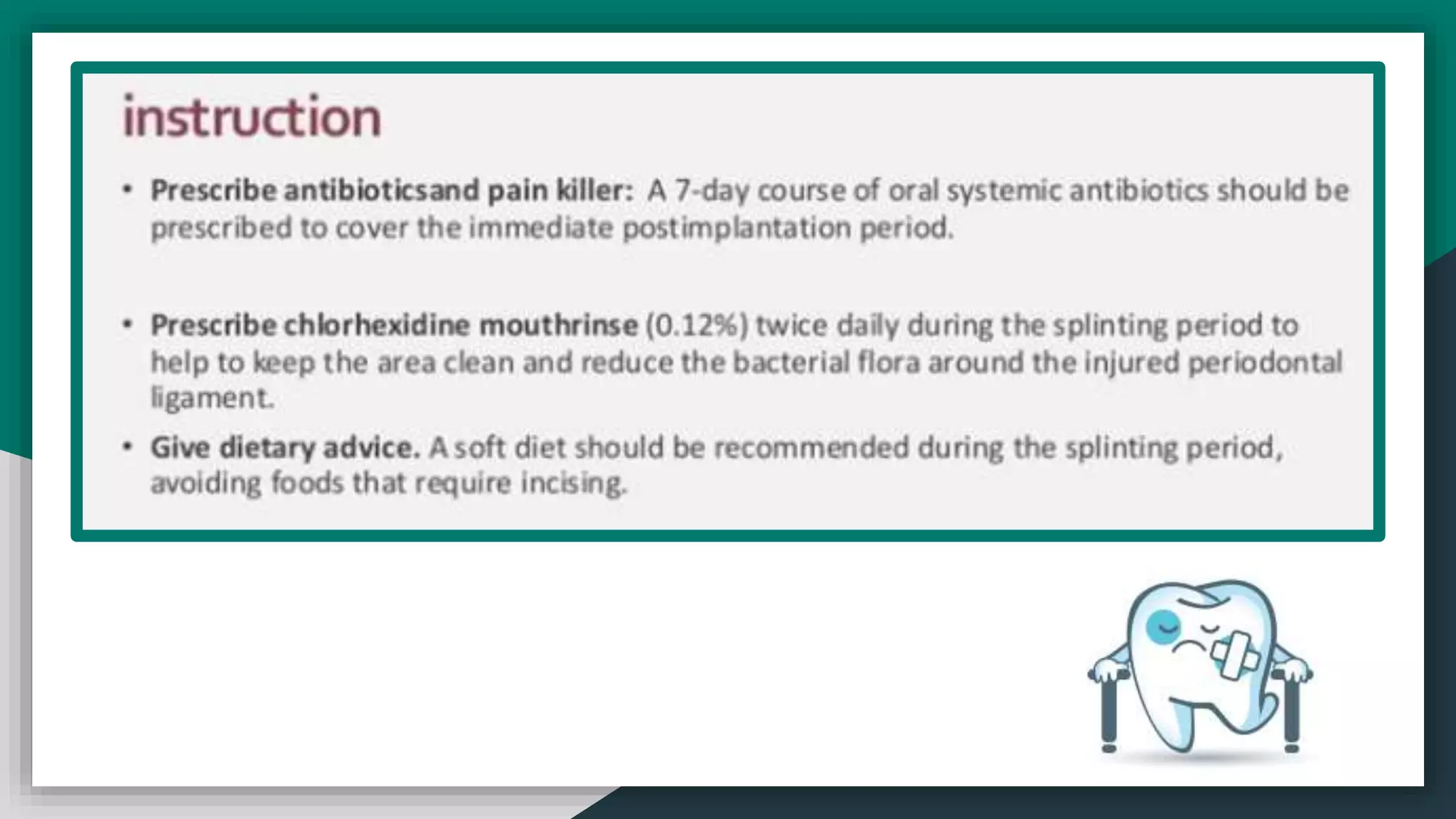 instruction

• Prescribe antibioticsand pain killer: A 7-day course of oral systemic antibiotics should be prescribed to cover the immediate postimplantation period.

• Prescribe chlorhexidine mouthrinse (0.12%) twice daily during the splinting period to help to keep the area clean and reduce the bacterial flora around the injured periodontal ligament.

• Give dietary advice. A soft diet should be recommended during the splinting period, avoiding foods that require incising.